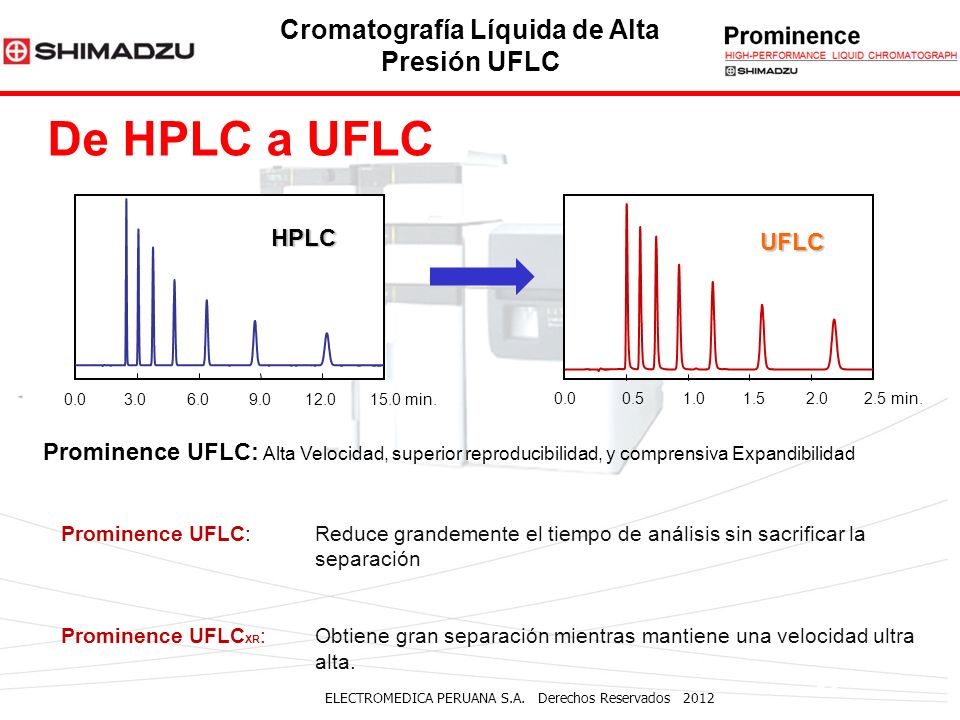 SHIMADZU

Cromatografía Líquida de Alta Presión UFLC

Prominence
HIGH-PERFORMANCE LIQUID CHROMATOGRAPH
SHIMADZU

De HPLC a UFLC

HPLC

0.0 3.0 6.0 9.0 12.0 15.0 min.

UFLC

0.0 0.5 1.0 1.5 2.0 2.5 min.

Prominence UFLC: Alta Velocidad, superior reproducibilidad, y comprensiva Expandibilidad

Prominence UFLC: Reduce grandemente el tiempo de análisis sin sacrificar la separación

Prominence UFLC$_{XR}$: Obtiene gran separación mientras mantiene una velocidad ultra alta.

ELECTROMEDICA PERUANA S.A. Derechos Reservados 2012